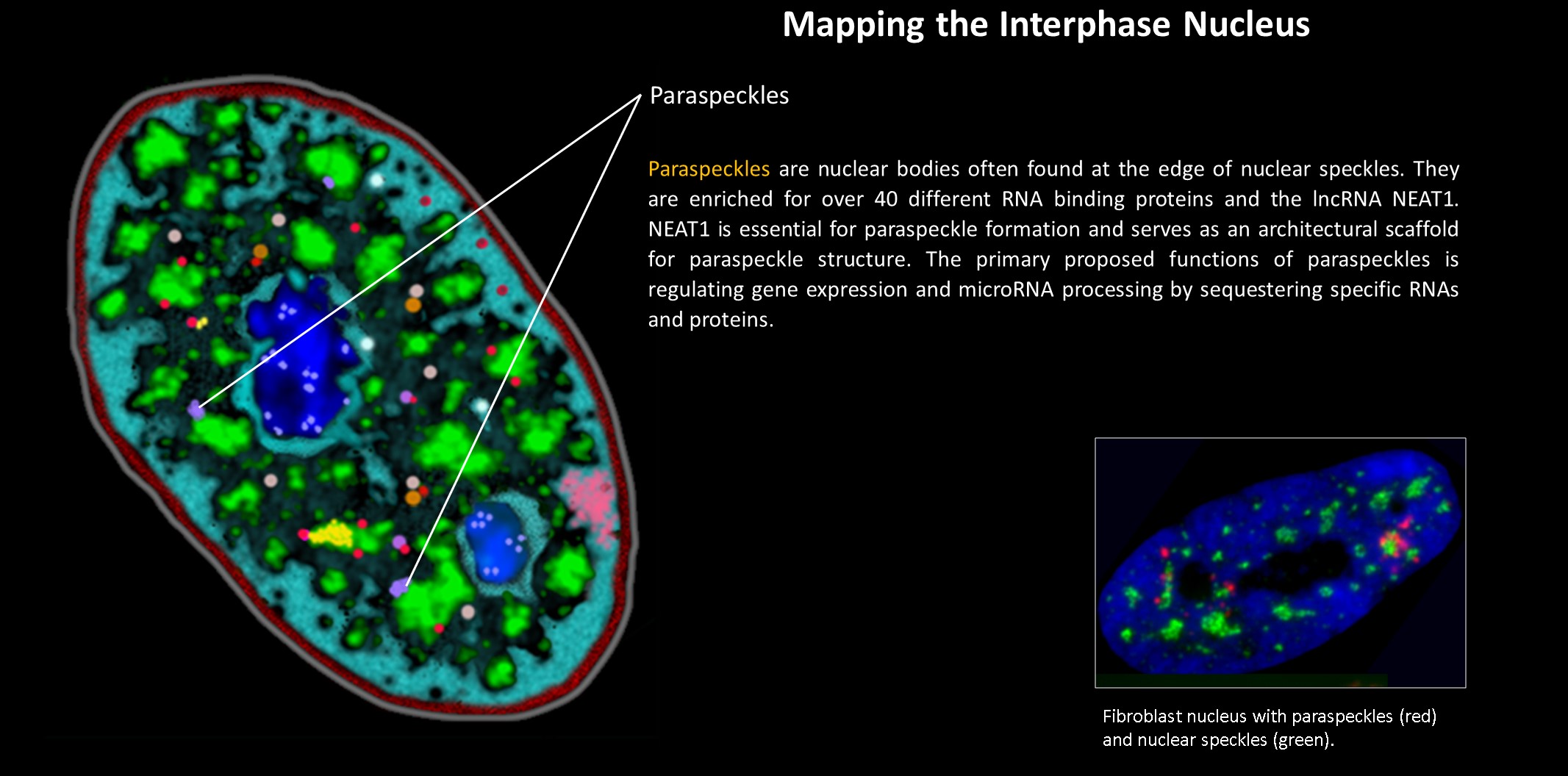 Mapping the Interphase Nucleus

Paraspeckles

Paraspeckles are nuclear bodies often found at the edge of nuclear speckles. They are enriched for over 40 different RNA binding proteins and the lncRNA NEAT1. NEAT1 is essential for paraspeckle formation and serves as an architectural scaffold for paraspeckle structure. The primary proposed functions of paraspeckles is regulating gene expression and microRNA processing by sequestering specific RNAs and proteins.

Fibroblast nucleus with paraspeckles (red) and nuclear speckles (green).